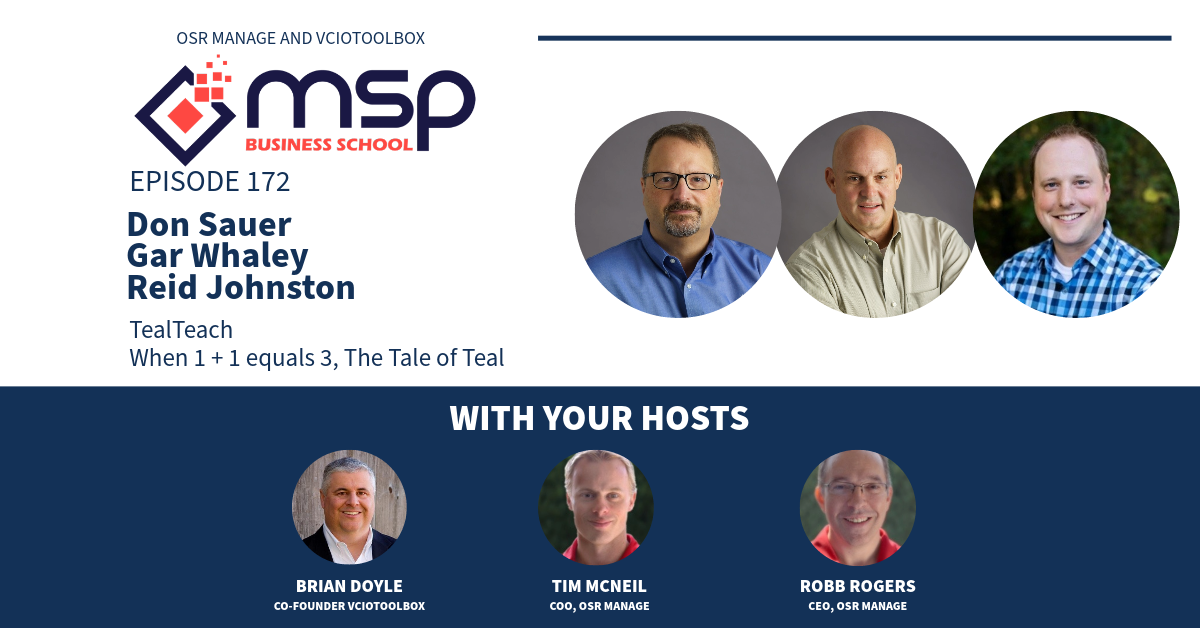 OSR MANAGE AND VCIOTOOLBOX

msp BUSINESS SCHOOL

EPISODE 172

Don Sauer
Gar Whaley
Reid Johnston

TealTeach
When 1 + 1 equals 3, The Tale of Teal

WITH YOUR HOSTS

BRIAN DOYLE
CO-FOUNDER VCIOTOOLBOX

TIM MCNEIL
COO, OSR MANAGE

ROBB ROGERS
CEO, OSR MANAGE